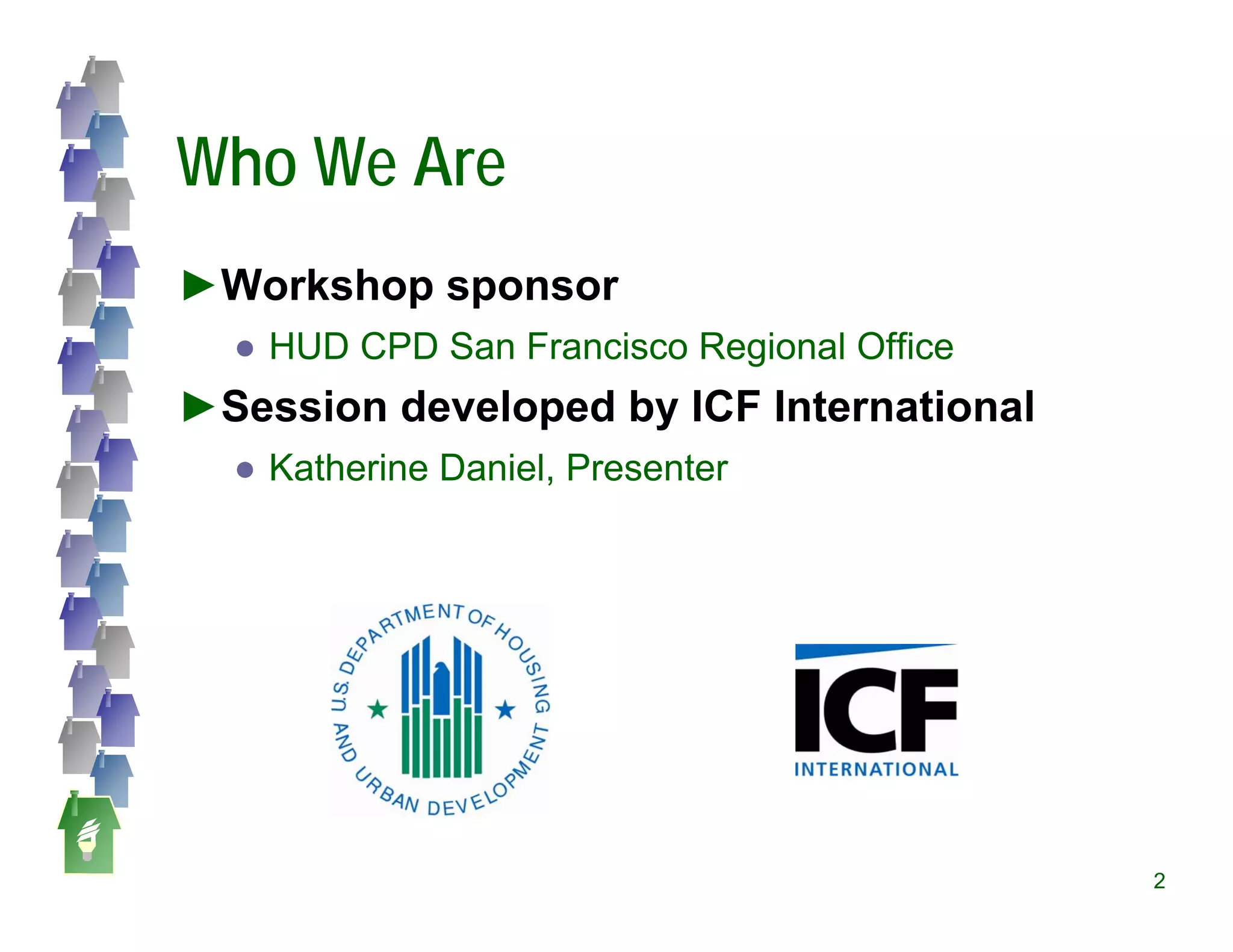 Who We Are

►Workshop sponsor

● HUD CPD San Francisco Regional Office

►Session developed by ICF International

● Katherine Daniel, Presenter

U.S. DEPARTMENT OF HOUSING AND URBAN DEVELOPMENT

ICF INTERNATIONAL

2